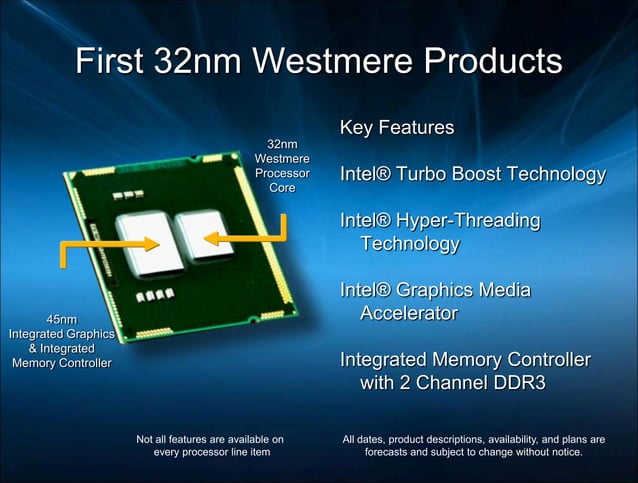 First 32nm Westmere Products

32nm Westmere Processor Core

45nm Integrated Graphics & Integrated Memory Controller

Key Features

Intel® Turbo Boost Technology

Intel® Hyper-Threading Technology

Intel® Graphics Media Accelerator

Integrated Memory Controller with 2 Channel DDR3

Not all features are available on every processor line item

All dates, product descriptions, availability, and plans are forecasts and subject to change without notice.